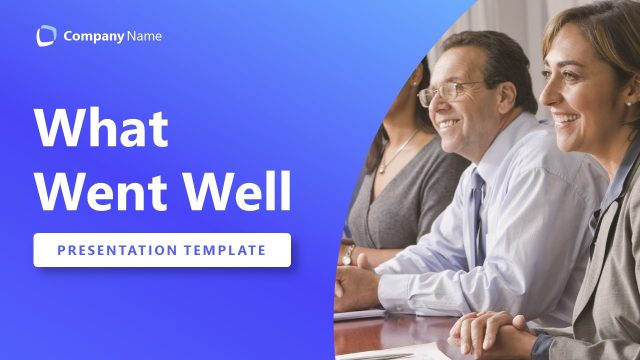 Company Name

What Went Well

PRESENTATION TEMPLATE